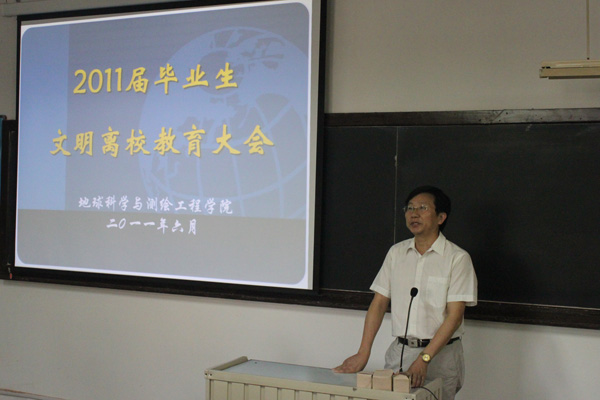 2011届毕业生

文明离校教育大会

地球科学与测绘工程学院
二〇一一年六月